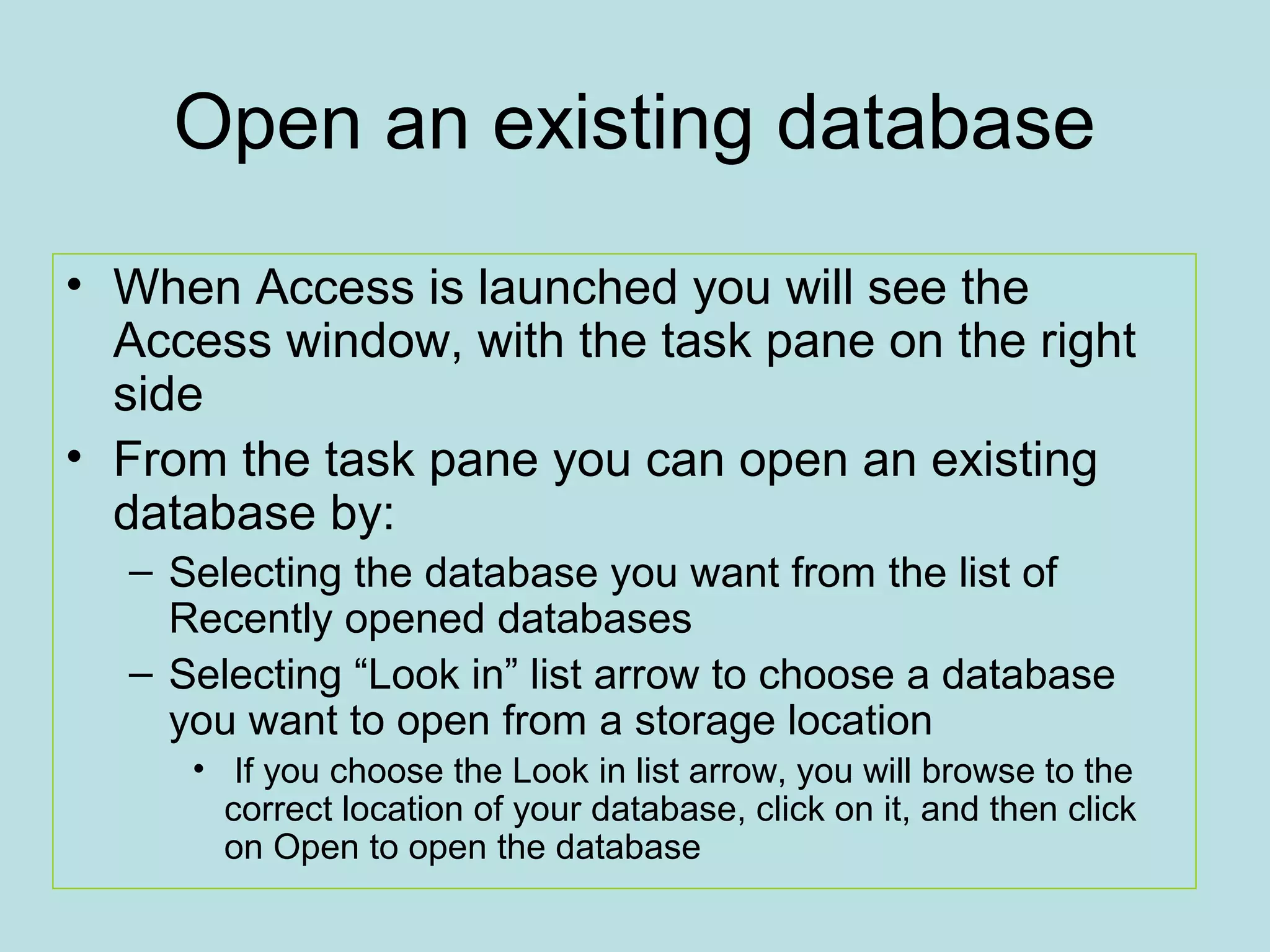 Open an existing database

• When Access is launched you will see the Access window, with the task pane on the right side

• From the task pane you can open an existing database by:

– Selecting the database you want from the list of Recently opened databases

– Selecting “Look in” list arrow to choose a database you want to open from a storage location

• If you choose the Look in list arrow, you will browse to the correct location of your database, click on it, and then click on Open to open the database